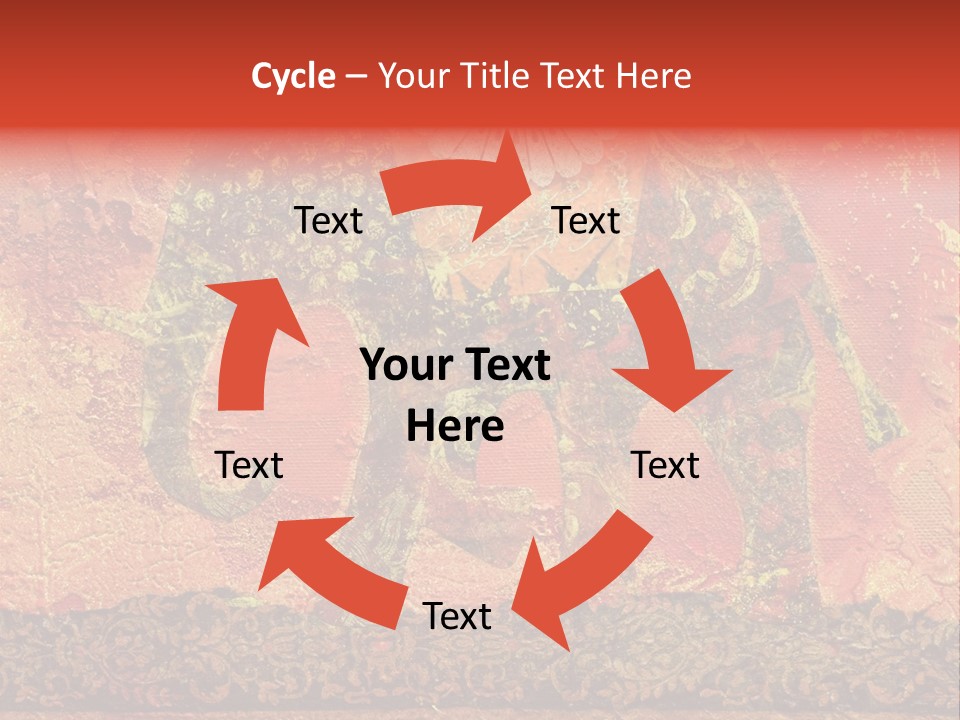 Cycle – Your Title Text Here

Text

Text

Your Text Here

Text

Text

Text